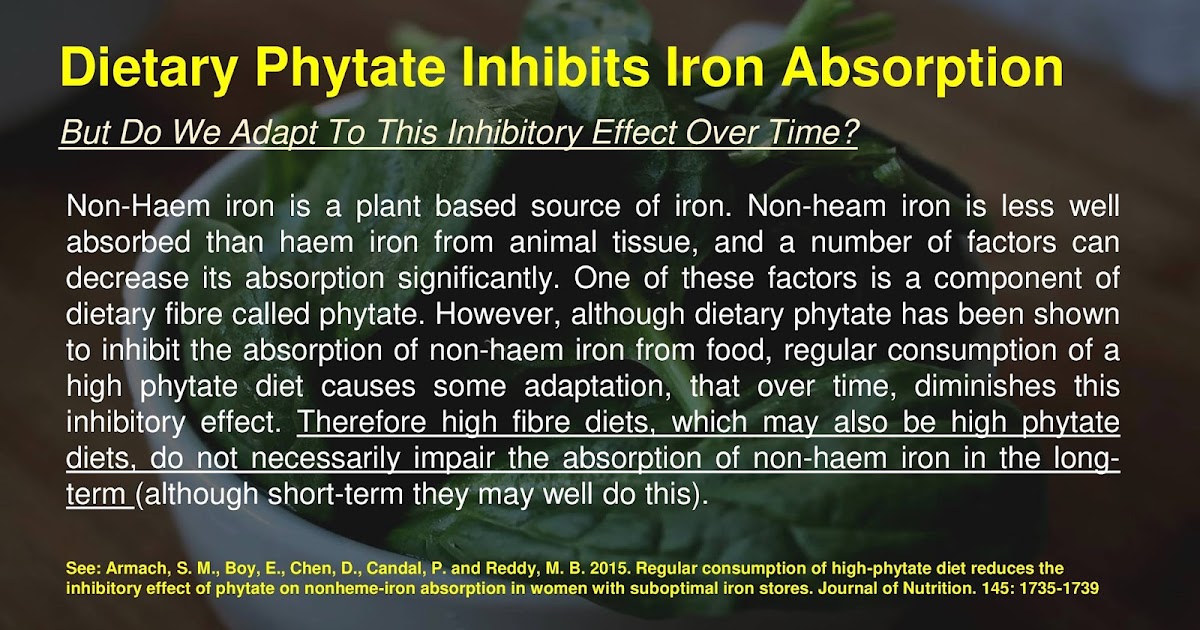 Dietary Phytate Inhibits Iron Absorption

But Do We Adapt To This Inhibitory Effect Over Time?

Non-Haem iron is a plant based source of iron. Non-heam iron is less well absorbed than haem iron from animal tissue, and a number of factors can decrease its absorption significantly. One of these factors is a component of dietary fibre called phytate. However, although dietary phytate has been shown to inhibit the absorption of non-haem iron from food, regular consumption of a high phytate diet causes some adaptation, that over time, diminishes this inhibitory effect. Therefore high fibre diets, which may also be high phytate diets, do not necessarily impair the absorption of non-haem iron in the long-term (although short-term they may well do this).

See: Armach, S. M., Boy, E., Chen, D., Candal, P. and Reddy, M. B. 2015. Regular consumption of high-phytate diet reduces the inhibitory effect of phytate on nonheme-iron absorption in women with suboptimal iron stores. Journal of Nutrition. 145: 1735-1739